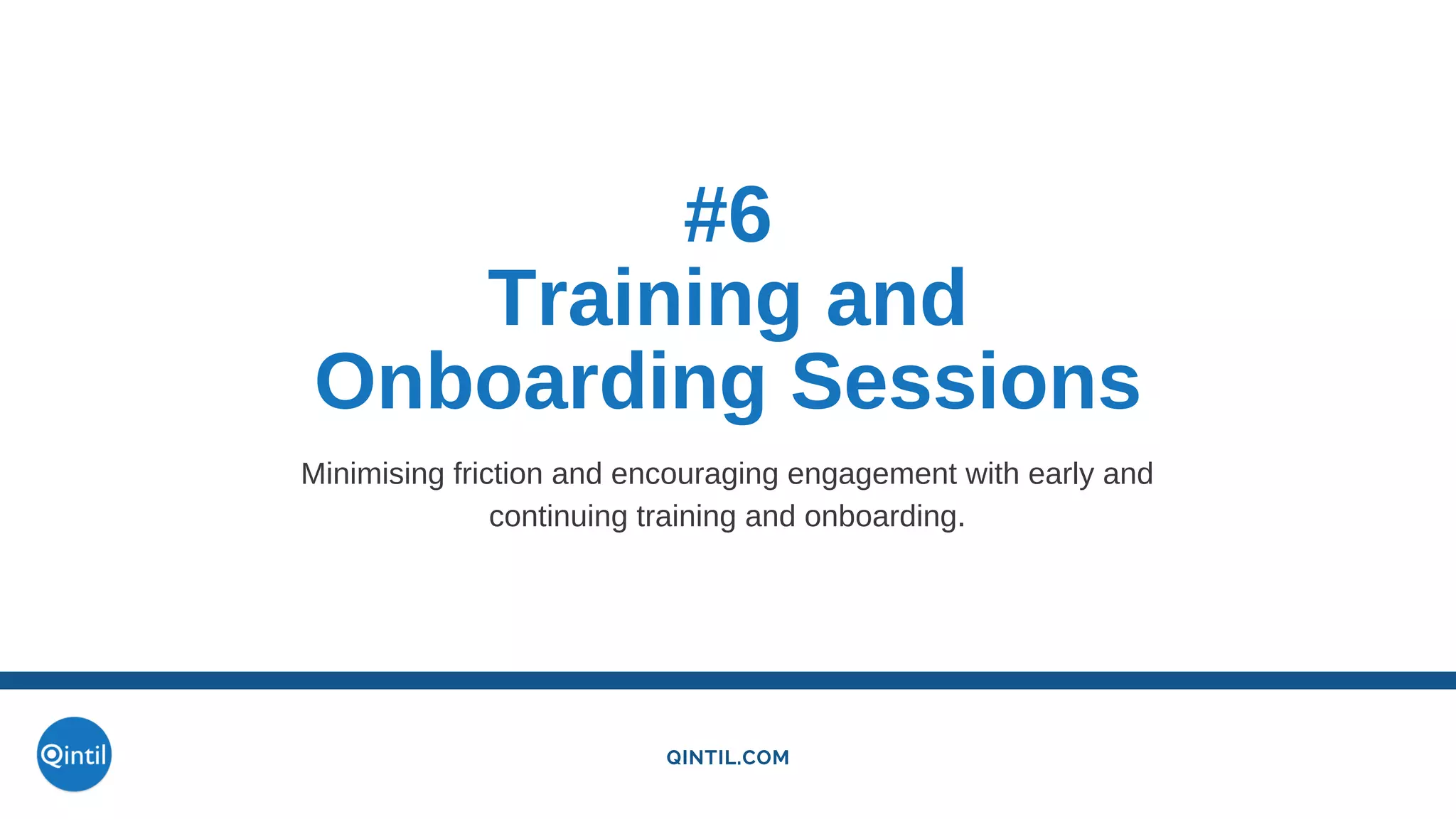 #6
Training and Onboarding Sessions

Minimising friction and encouraging engagement with early and continuing training and onboarding.

Qintil

QINTIL.COM